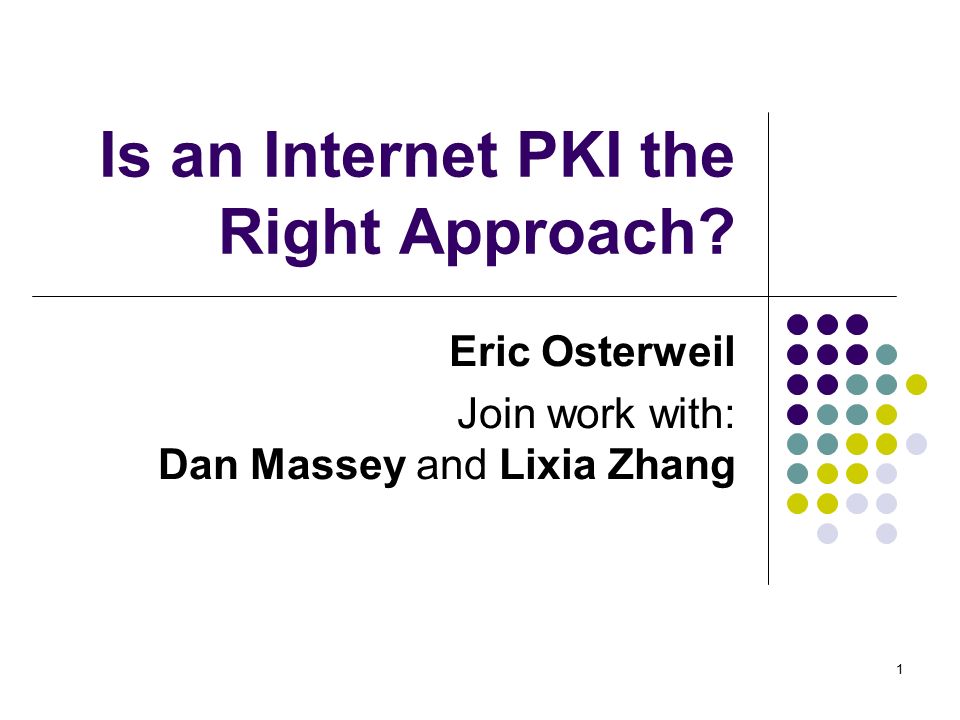 Is an Internet PKI the Right Approach?

Eric Osterweil

Join work with:
Dan Massey and Lixia Zhang

1